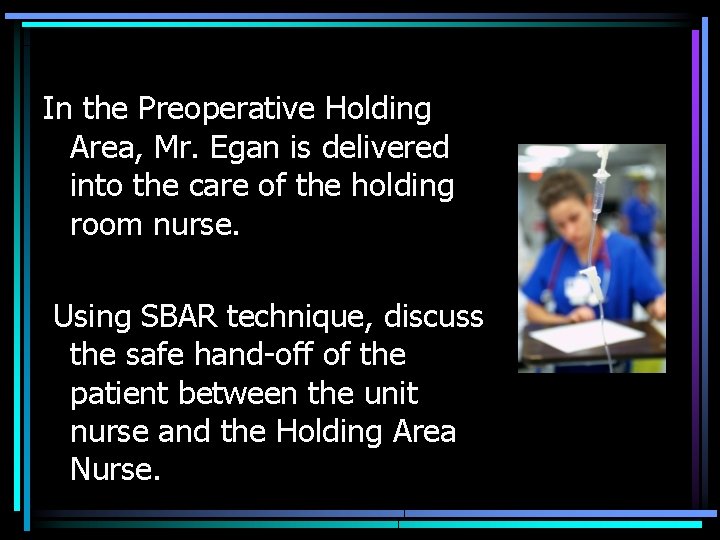 In the Preoperative Holding Area, Mr. Egan is delivered into the care of the holding room nurse.

Using SBAR technique, discuss the safe hand-off of the patient between the unit nurse and the Holding Area Nurse.